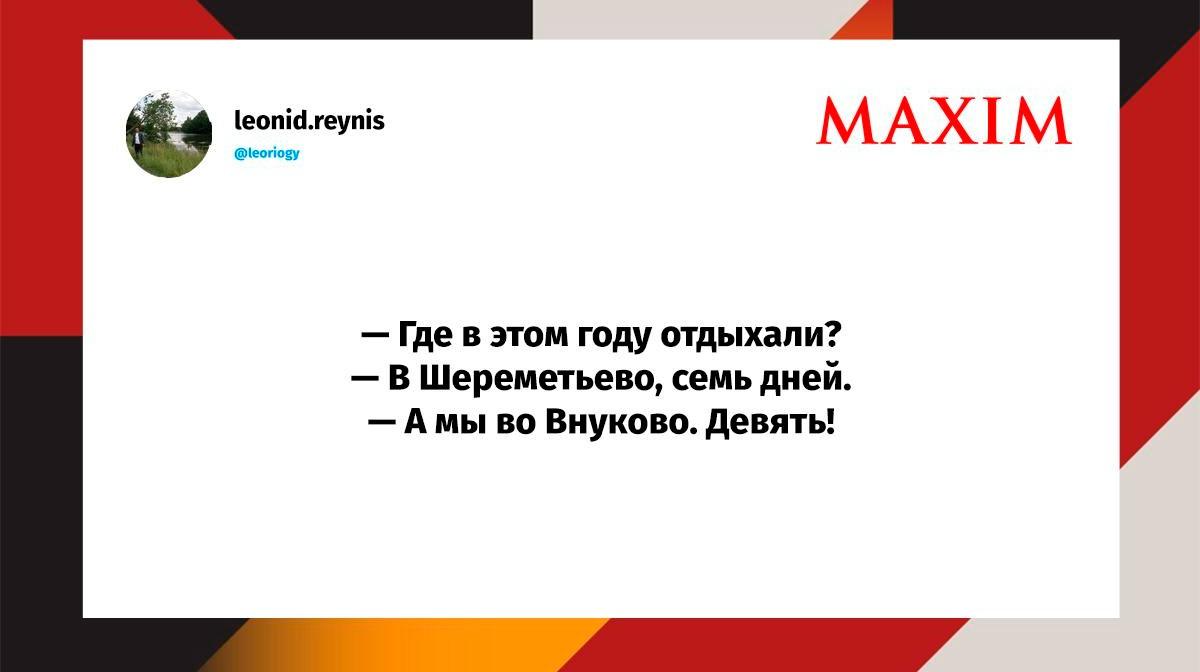 leonid.reynis
@leoriogy

MAXIM

— Где в этом году отдыхали?
— В Шереметьево, семь дней.
— А мы во Внуково. Девять!